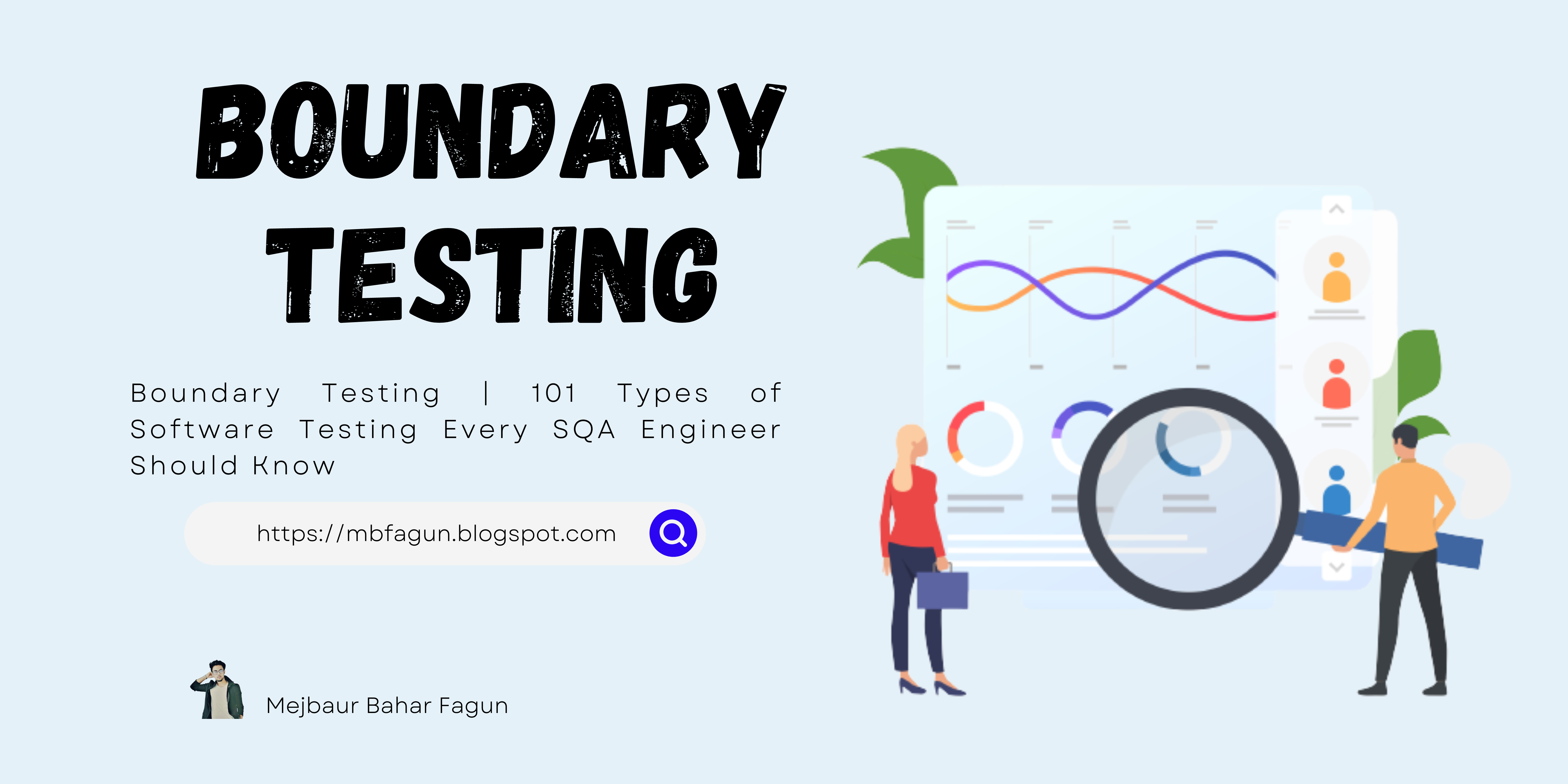 BOUNDARY TESTING

Boundary Testing | 101 Types of Software Testing Every SQA Engineer Should Know

https://mbfagun.blogspot.com

Mejbaur Bahar Fagun